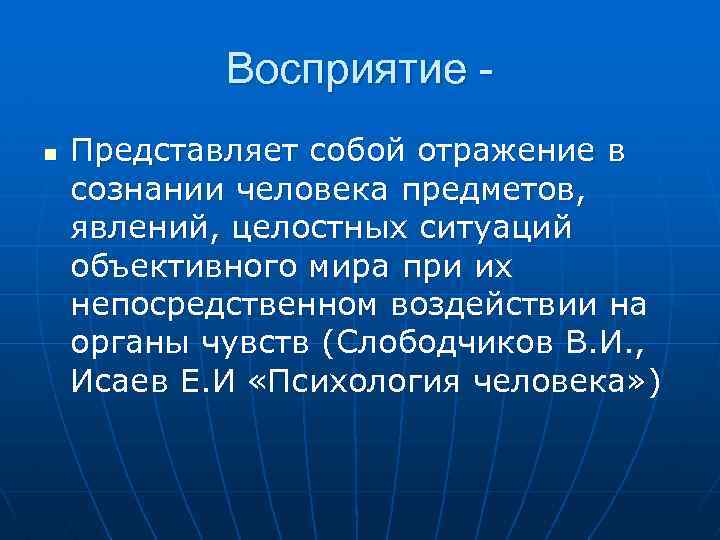 Восприятие -

Представляет собой отражение в сознании человека предметов, явлений, целостных ситуаций объективного мира при их непосредственном воздействии на органы чувств (Слободчиков В.И., Исаев Е.И «Психология человека»)